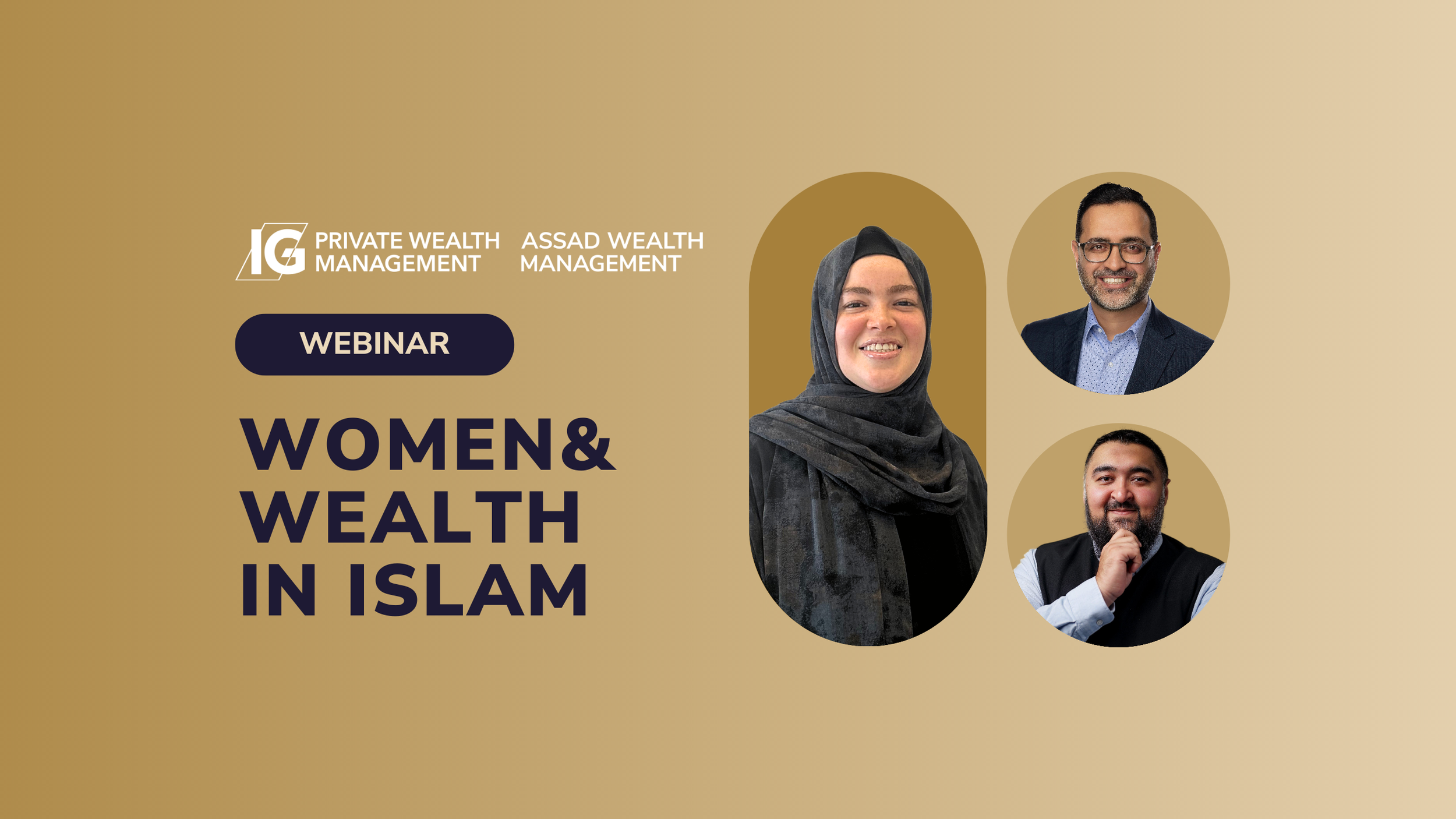 IG PRIVATE WEALTH MANAGEMENT

ASSAD WEALTH MANAGEMENT

WEBINAR

WOMEN& WEALTH IN ISLAM